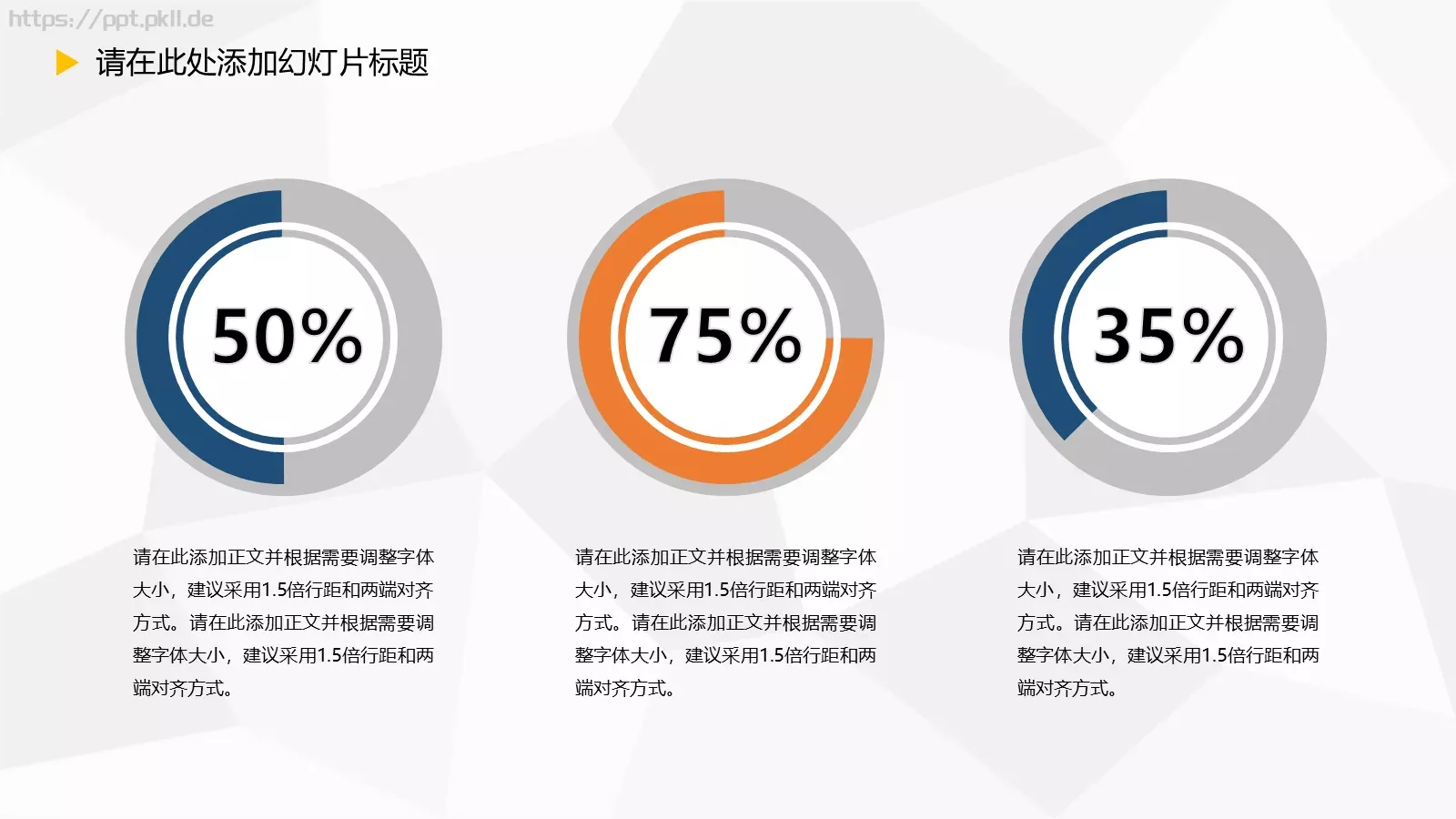 https://ppt.pkll.de

请在此处添加幻灯片标题

50%

75%

35%

请在此添加正文并根据需要调整字体大小，建议采用1.5倍行距和两端对齐方式。请在此添加正文并根据需要调整字体大小，建议采用1.5倍行距和两端对齐方式。

请在此添加正文并根据需要调整字体大小，建议采用1.5倍行距和两端对齐方式。请在此添加正文并根据需要调整字体大小，建议采用1.5倍行距和两端对齐方式。

请在此添加正文并根据需要调整字体大小，建议采用1.5倍行距和两端对齐方式。请在此添加正文并根据需要调整字体大小，建议采用1.5倍行距和两端对齐方式。